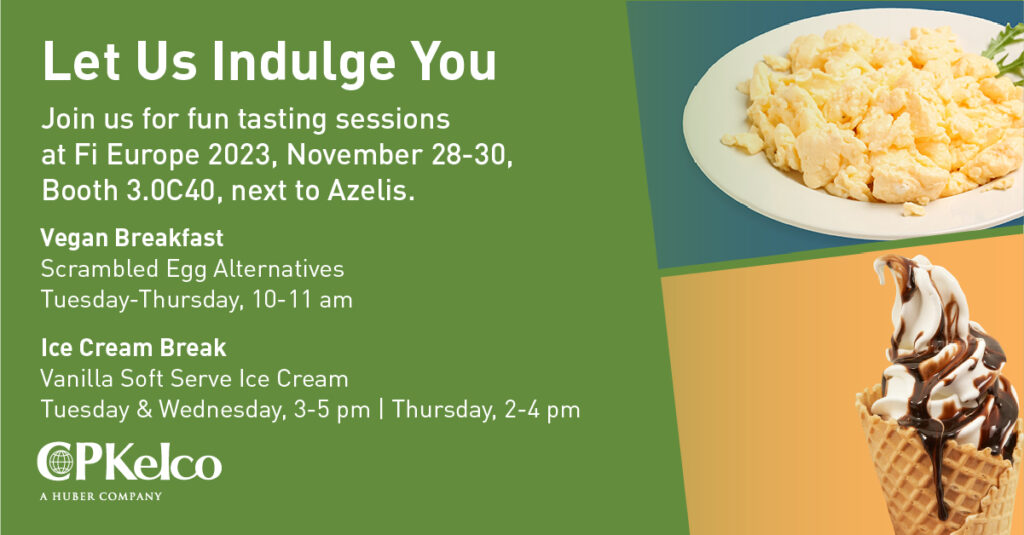 Let Us Indulge You

Join us for fun tasting sessions at Fi Europe 2023, November 28-30, Booth 3.0C40, next to Azelis.

Vegan Breakfast
Scrambled Egg Alternatives
Tuesday-Thursday, 10-11 am

Ice Cream Break
Vanilla Soft Serve Ice Cream
Tuesday & Wednesday, 3-5 pm | Thursday, 2-4 pm

CPKelco
A HUBER COMPANY